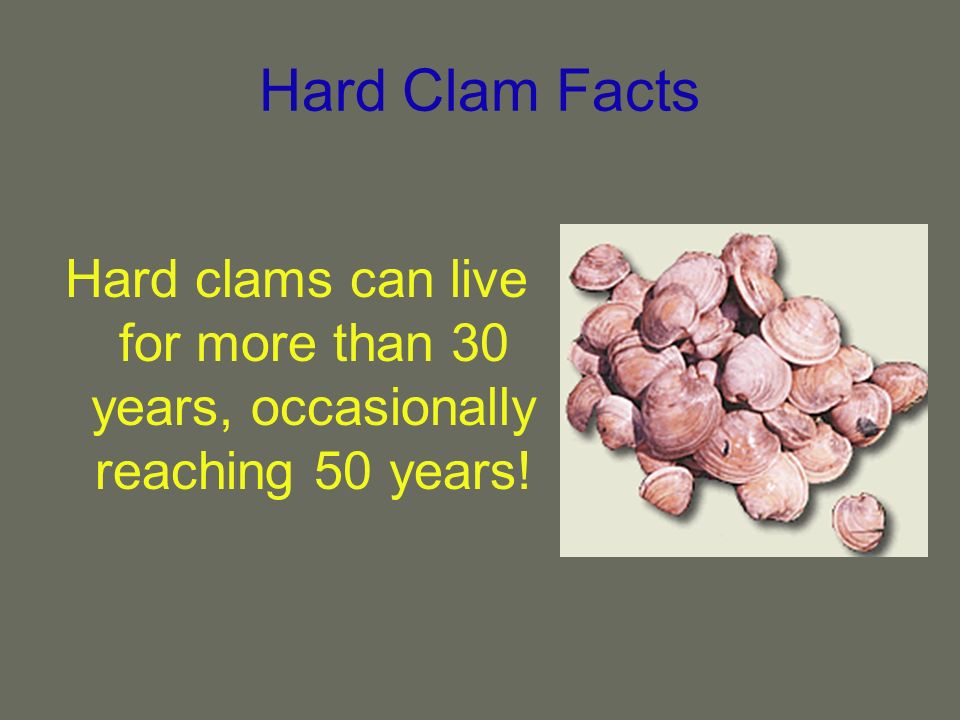 Hard Clam Facts

Hard clams can live for more than 30 years, occasionally reaching 50 years!